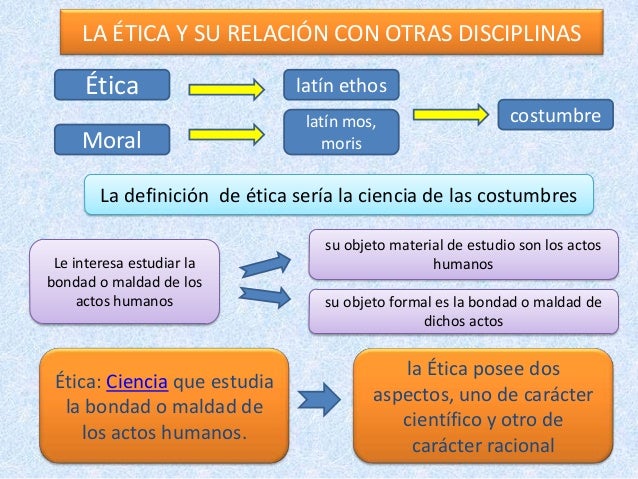 LA ÉTICA Y SU RELACIÓN CON OTRAS DISCIPLINAS

Ética

latín ethos

Moral

latín mos, moris

costumbre

La definición de ética sería la ciencia de las costumbres

Le interesa estudiar la bondad o maldad de los actos humanos

su objeto material de estudio son los actos humanos

su objeto formal es la bondad o maldad de dichos actos

Ética: Ciencia que estudia la bondad o maldad de los actos humanos.

la Ética posee dos aspectos, uno de carácter científico y otro de carácter racional